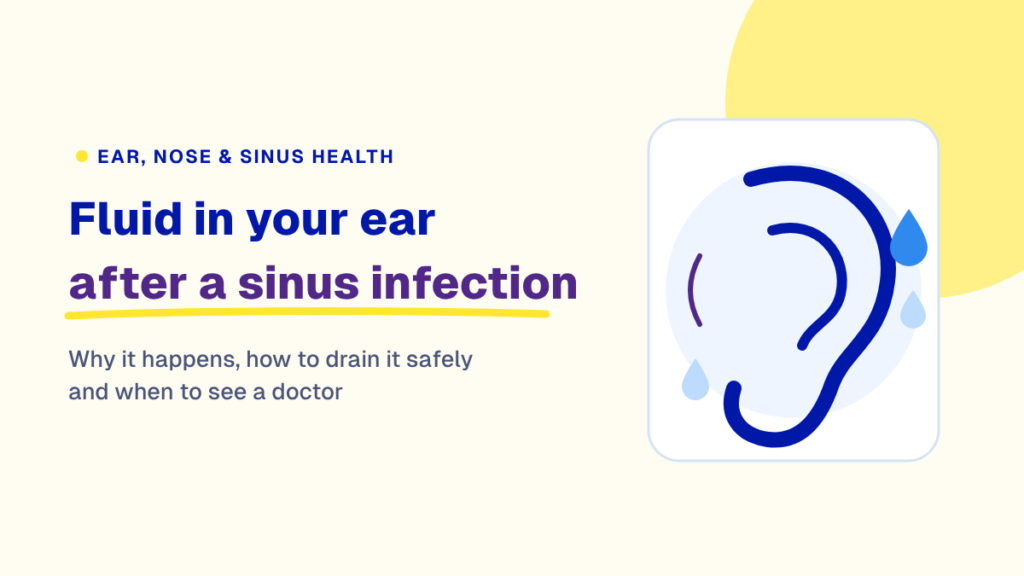 • EAR, NOSE & SINUS HEALTH

Fluid in your ear
after a sinus infection

Why it happens, how to drain it safely and when to see a doctor